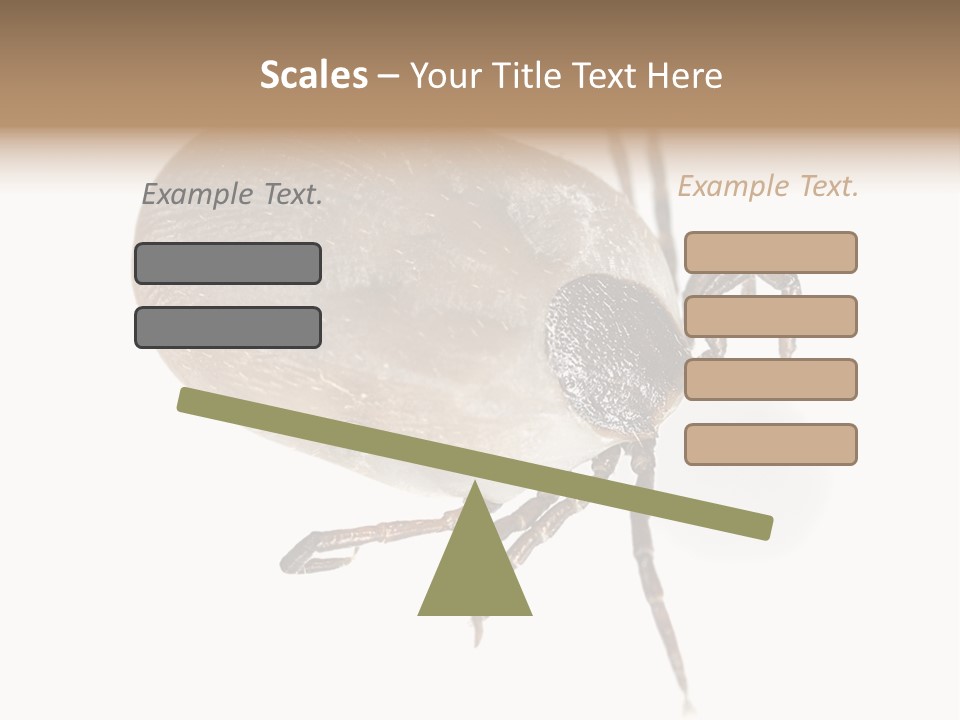 Scales – Your Title Text Here

Example Text.

Example Text.